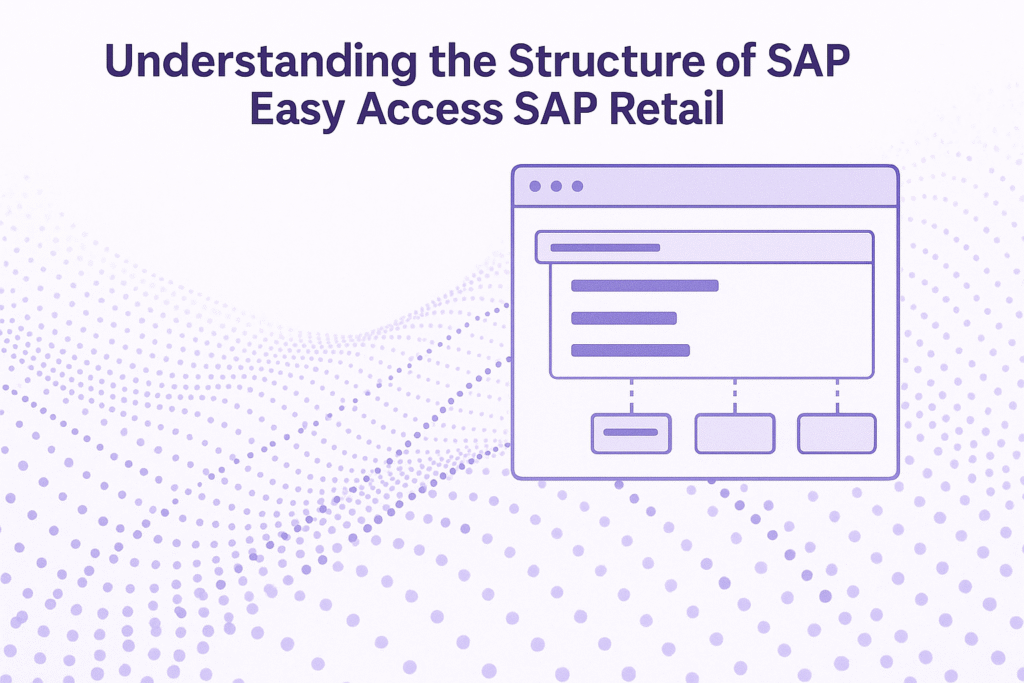 Understanding the Structure of SAP Easy Access SAP Retail